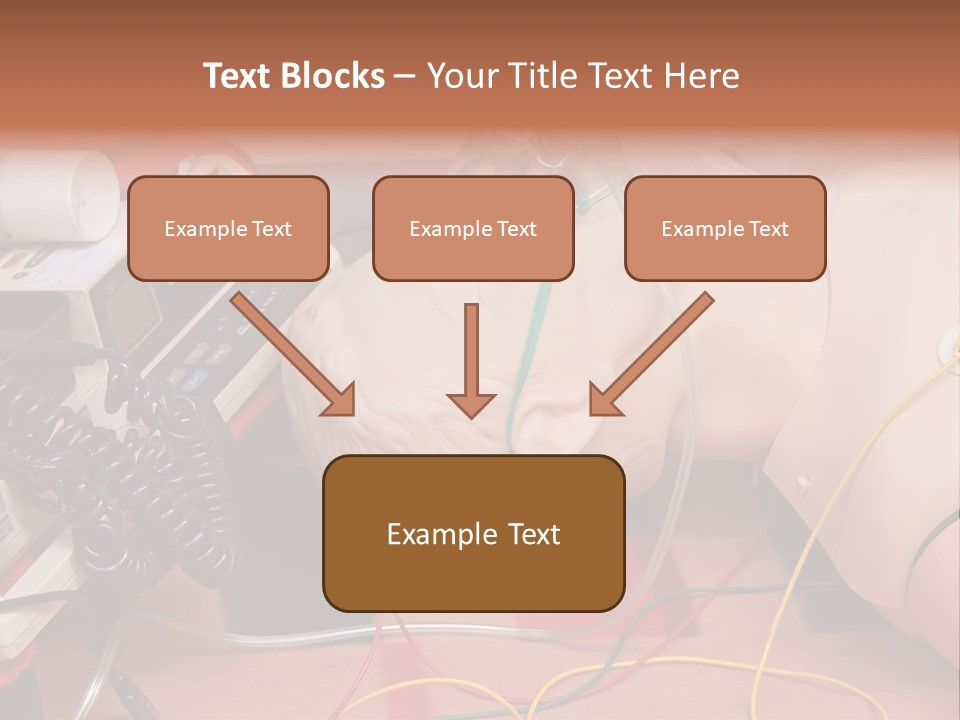 Text Blocks – Your Title Text Here

Example Text

Example Text

Example Text

Example Text